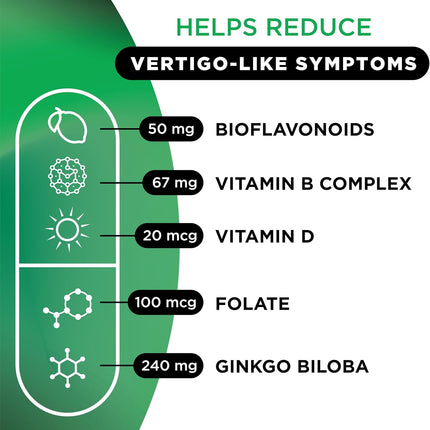 HELPS REDUCE
VERTIGO-LIKE SYMPTOMS

50 mg BIOFLAVONOIDS

67 mg VITAMIN B COMPLEX

20 mcg VITAMIN D

100 mcg FOLATE

240 mg GINKGO BILOBA